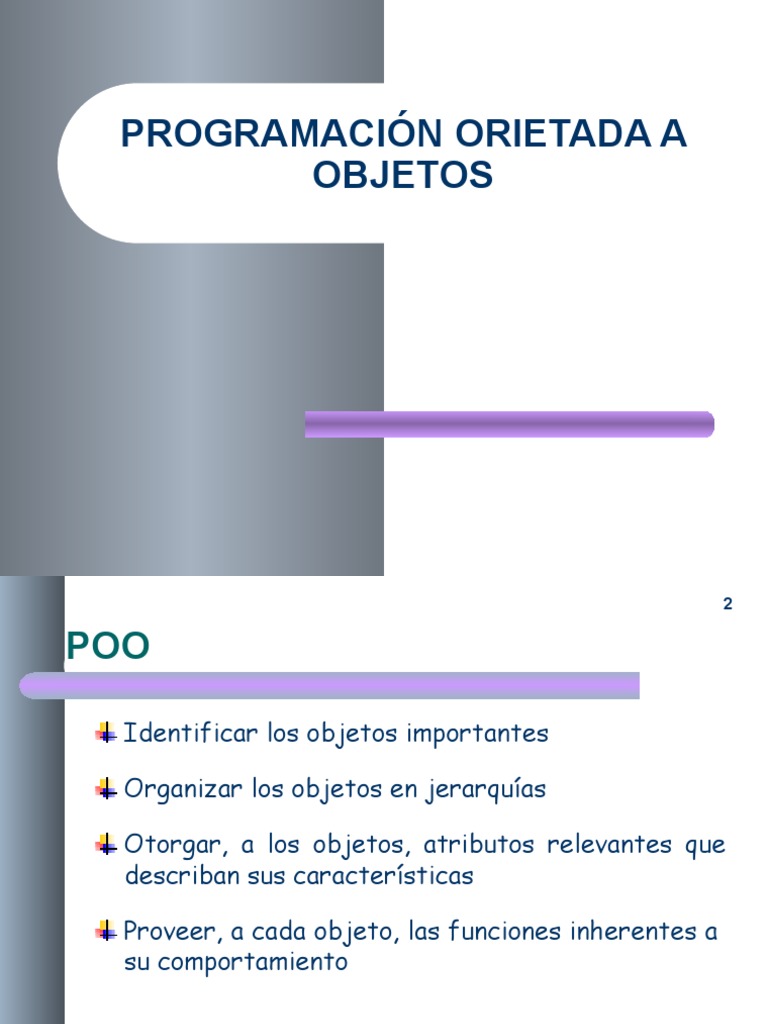 PROGRAMACIÓN ORIETADA A OBJETOS

2

POO

Identificar los objetos importantes

Organizar los objetos en jerarquías

Otorgar, a los objetos, atributos relevantes que describan sus características

Proveer, a cada objeto, las funciones inherentes a su comportamiento